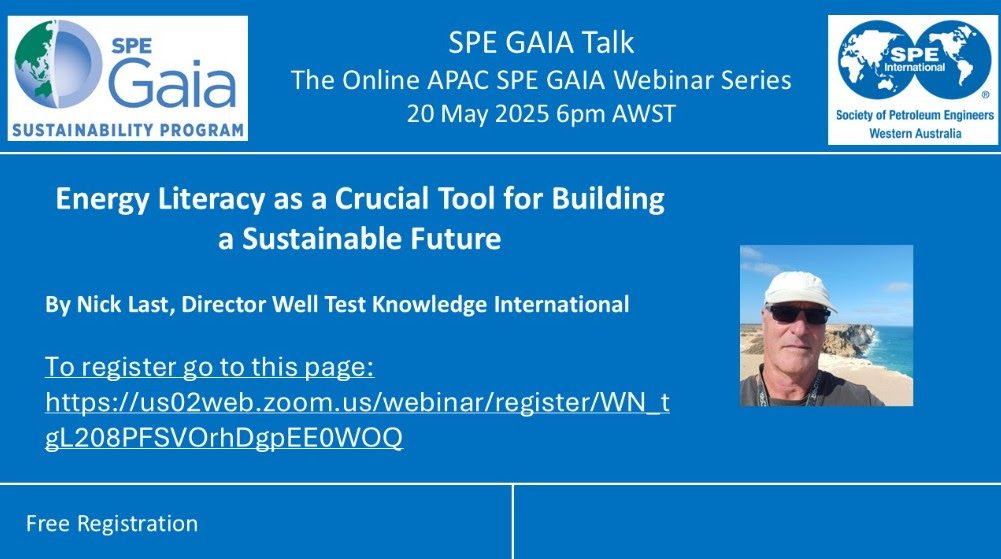 SPE Gaia
SUSTAINABILITY PROGRAM

SPE GAIA Talk
The Online APAC SPE GAIA Webinar Series
20 May 2025 6pm AWST

SPE International
Society of Petroleum Engineers
Western Australia

Energy Literacy as a Crucial Tool for Building a Sustainable Future

By Nick Last, Director Well Test Knowledge International

To register go to this page:
https://us02web.zoom.us/webinar/register/WN_tgL208PFSVOrhDgpEE0WOQ

Free Registration